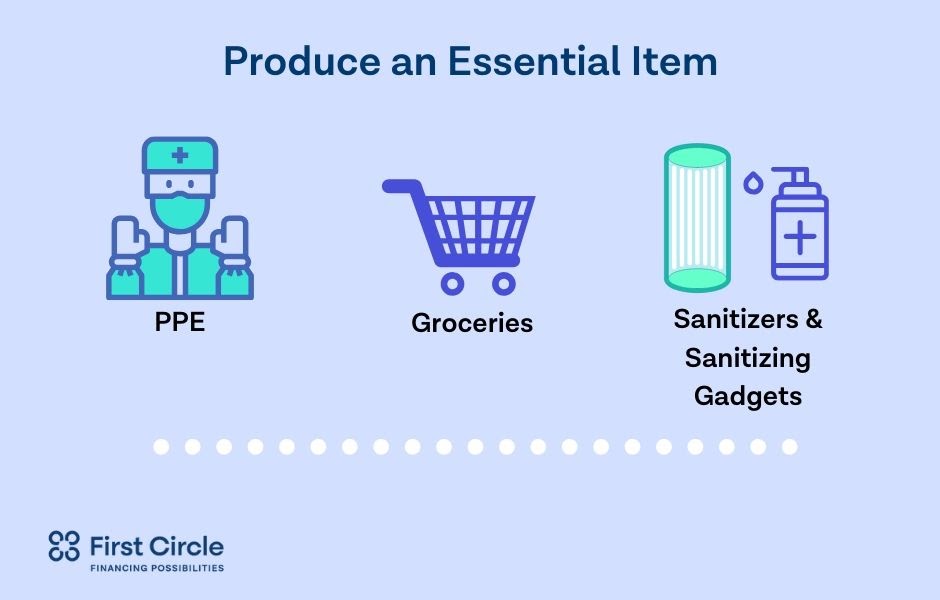 Produce an Essential Item

PPE

Groceries

Sanitizers & Sanitizing Gadgets

First Circle
FINANCING POSSIBILITIES